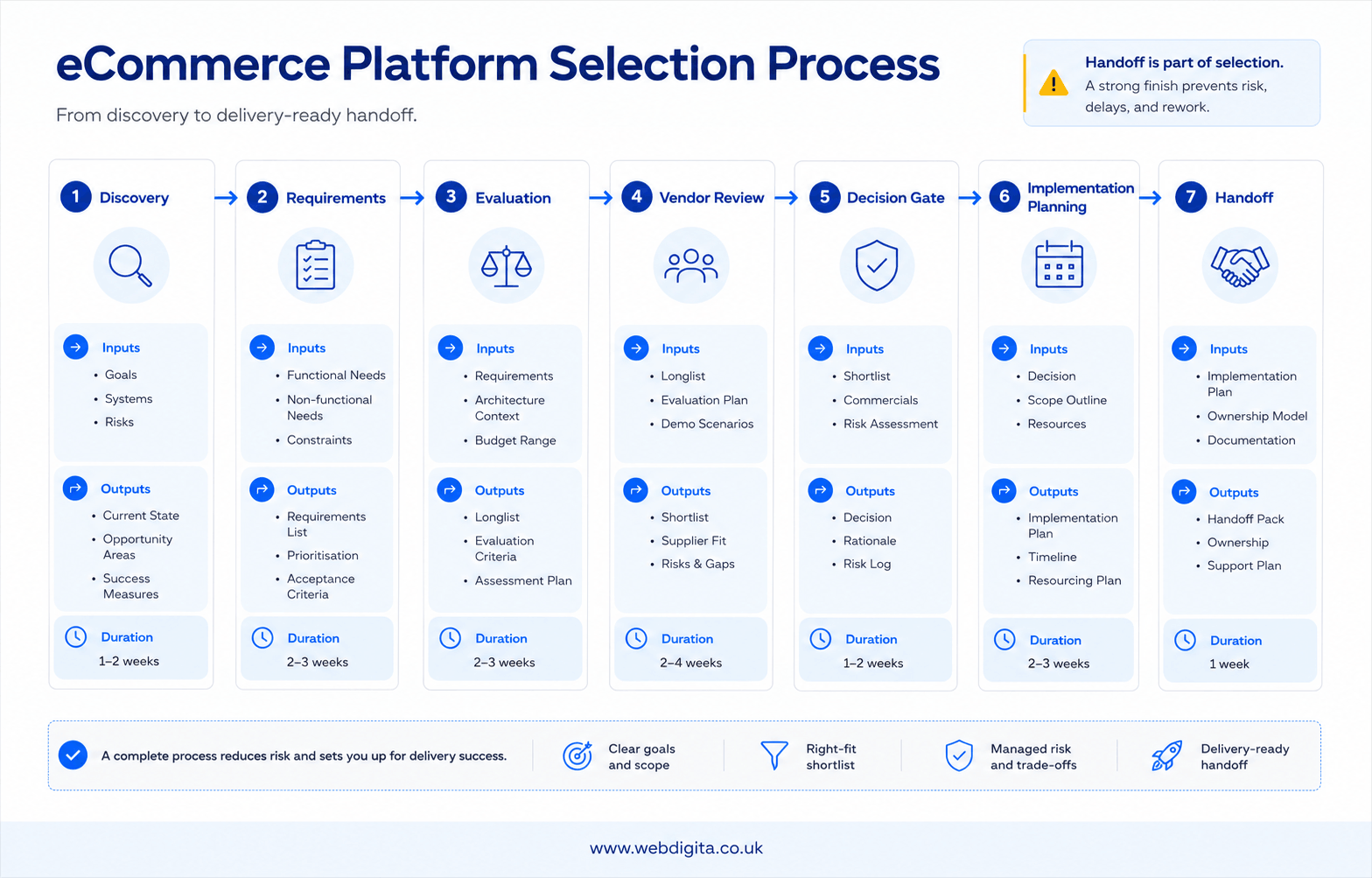 eCommerce Platform Selection Process

From discovery to delivery-ready handoff.

Handoff is part of selection.
A strong finish prevents risk, delays, and rework.

1 Discovery

Inputs
• Goals
• Systems
• Risks

Outputs
• Current State
• Opportunity Areas
• Success Measures

Duration
1–2 weeks

2 Requirements

Inputs
• Functional Needs
• Non-functional Needs
• Constraints

Outputs
• Requirements List
• Prioritisation
• Acceptance Criteria

Duration
2–3 weeks

3 Evaluation

Inputs
• Requirements
• Architecture Context
• Budget Range

Outputs
• Longlist
• Evaluation Criteria
• Assessment Plan

Duration
2–3 weeks

4 Vendor Review

Inputs
• Longlist
• Evaluation Plan
• Demo Scenarios

Outputs
• Shortlist
• Supplier Fit
• Risks & Gaps

Duration
2–4 weeks

5 Decision Gate

Inputs
• Shortlist
• Commercials
• Risk Assessment

Outputs
• Decision
• Rationale
• Risk Log

Duration
1–2 weeks

6 Implementation Planning

Inputs
• Decision
• Scope Outline
• Resources

Outputs
• Implementation Plan
• Timeline
• Resourcing Plan

Duration
2–3 weeks

7 Handoff

Inputs
• Implementation Plan
• Ownership Model
• Documentation

Outputs
• Handoff Pack
• Ownership
• Support Plan

Duration
1 week

A complete process reduces risk and sets you up for delivery success.

Clear goals and scope

Right-fit shortlist

Managed risk and trade-offs

Delivery-ready handoff

www.webdigita.co.uk